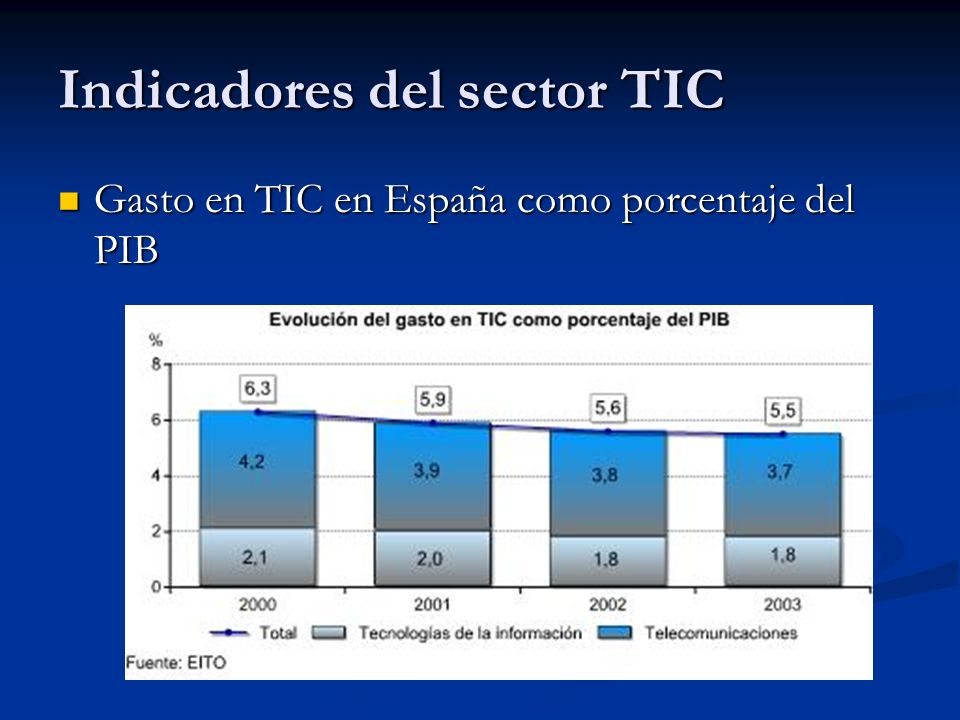 Indicadores del sector TIC

Gasto en TIC en España como porcentaje del PIB

Evolución del gasto en TIC como porcentaje del PIB

%
8
6
4
2
0

6,3
5,9
5,6
5,5

4,2
3,9
3,8
3,7

2,1
2,0
1,8
1,8

2000
2001
2002
2003

Total
Tecnologías de la información
Telecomunicaciones

Fuente: EITO